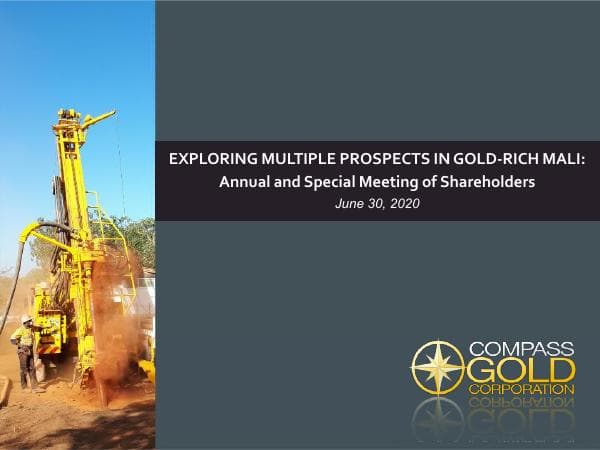 EXPLORING MULTIPLE PROSPECTS IN GOLD-RICH MALI:
Annual and Special Meeting of Shareholders
June 30, 2020

COMPASS
GOLD
CORPORATION